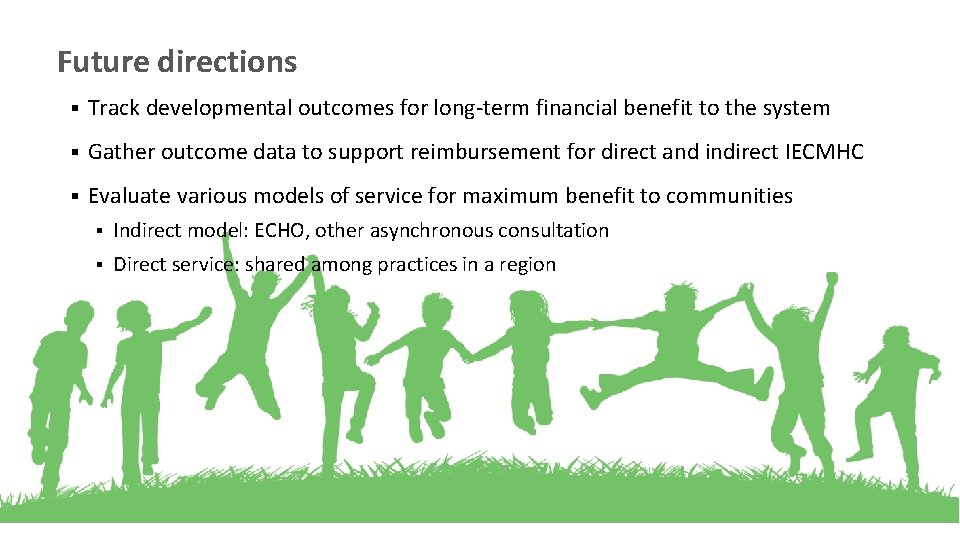 Future directions

▪ Track developmental outcomes for long-term financial benefit to the system

▪ Gather outcome data to support reimbursement for direct and indirect IECMHC

▪ Evaluate various models of service for maximum benefit to communities

▪ Indirect model: ECHO, other asynchronous consultation

▪ Direct service: shared among practices in a region